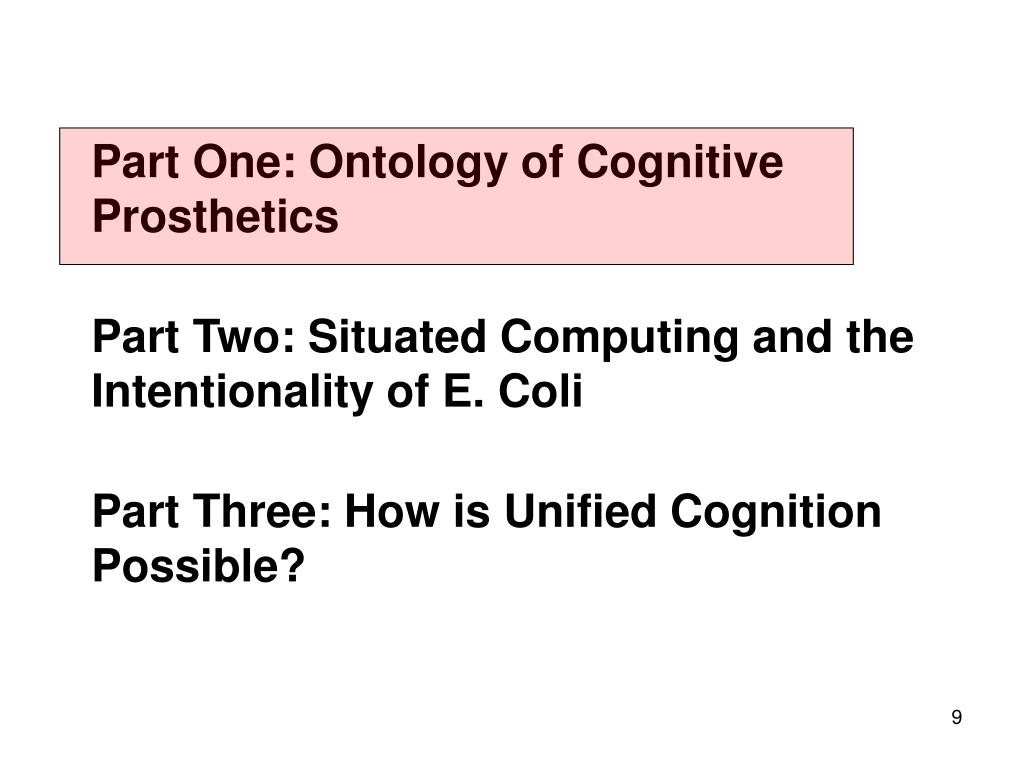 Part One: Ontology of Cognitive Prosthetics

Part Two: Situated Computing and the Intentionality of E. Coli

Part Three: How is Unified Cognition Possible?

9